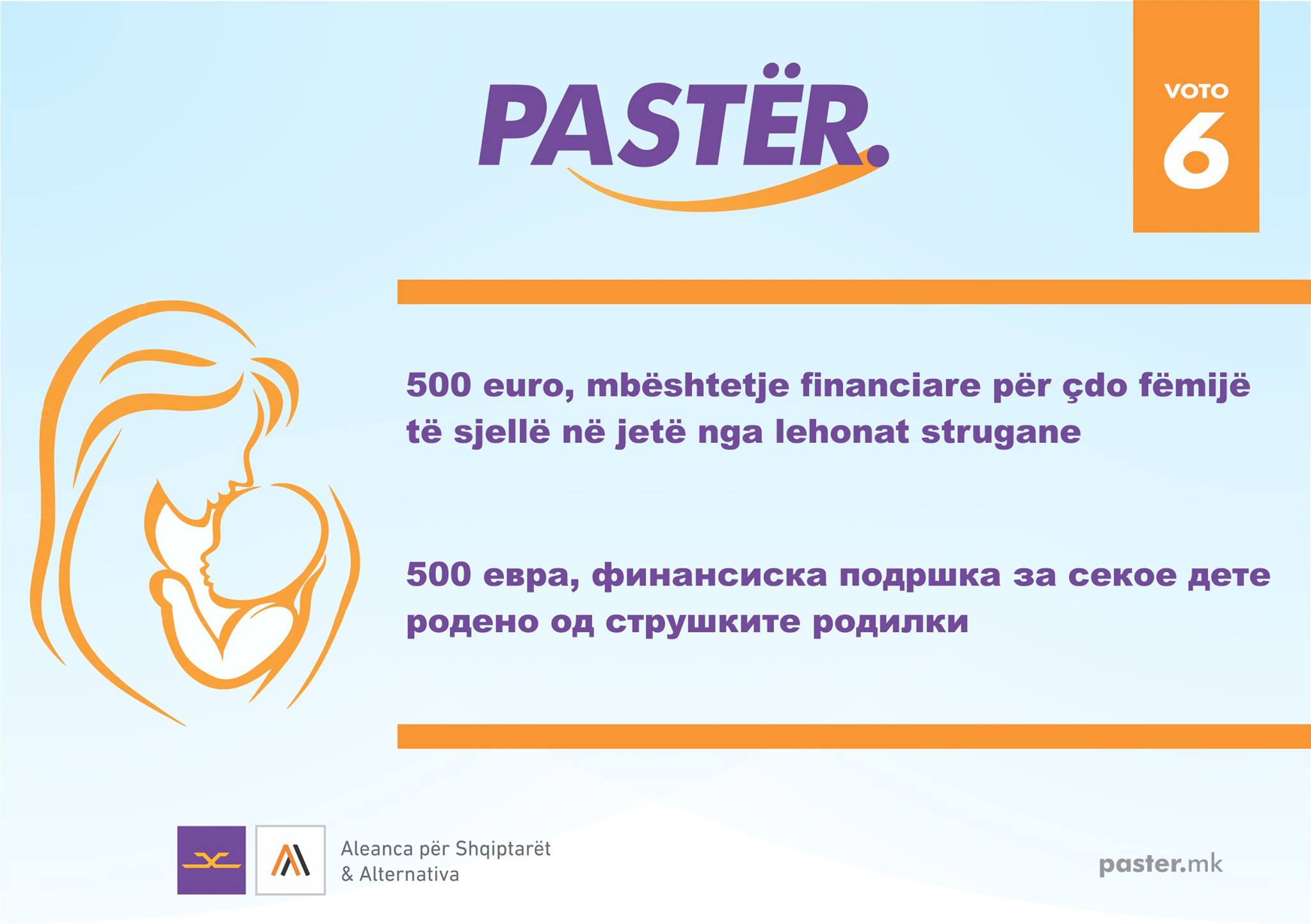 PASTËR.

VOTO
6

500 euro, mbështetje financiare për çdo fëmijë të sjellë në jetë nga lehonat strugane

500 евра, финансиска подршка за секое дете родено од струшките родилки

Aleanca për Shqiptarët & Alternativa

paster.mk